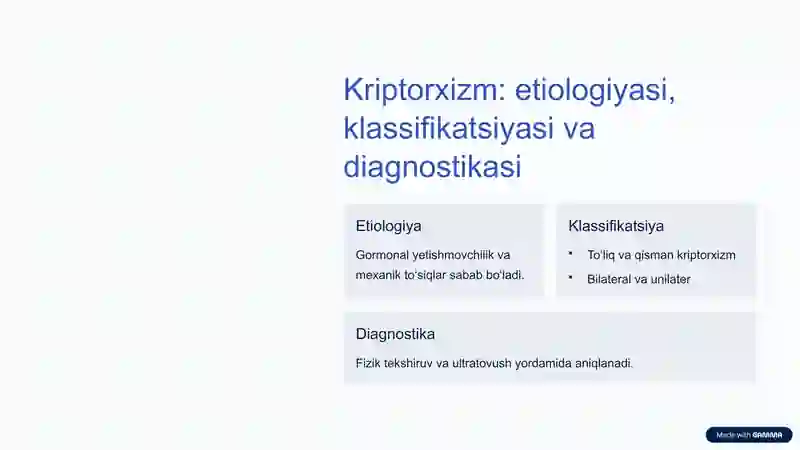 Kriptorxizm: etiologiyasi, klassifikatsiyasi va diagnostikasi

Etiologiya

Gormonal yetishmovchilik va mexanik to'siqlar sabab bo'ladi.

Klassifikatsiya

- To'liq va qisman kriptorxizm
- Bilateral va unilater

Diagnostika

Fizik tekshiruv va ultratovush yordamida aniqlanadi.

Made with GAMMA